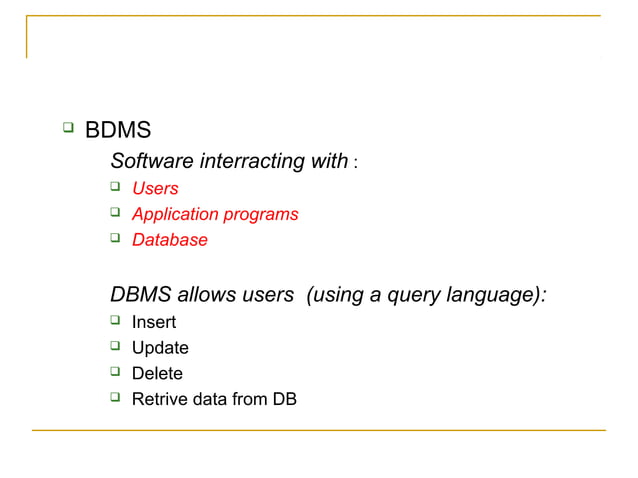 BDMS

Software interracting with :

Users

Application programs

Database

DBMS allows users (using a query language):

Insert

Update

Delete

Retrive data from DB